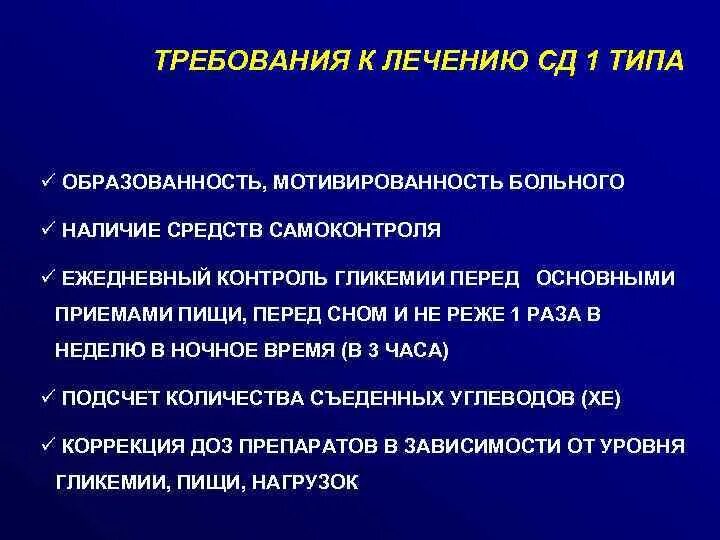 ТРЕБОВАНИЯ К ЛЕЧЕНИЮ СД 1 ТИПА

✓ ОБРАЗОВАННОСТЬ, МОТИВИРОВАННОСТЬ БОЛЬНОГО

✓ НАЛИЧИЕ СРЕДСТВ САМОКОНТРОЛЯ

✓ ЕЖЕДНЕВНЫЙ КОНТРОЛЬ ГЛИКЕМИИ ПЕРЕД ОСНОВНЫМИ ПРИЕМАМИ ПИЩИ, ПЕРЕД СНОМ И НЕ РЕЖЕ 1 РАЗА В НЕДЕЛЮ В НОЧНОЕ ВРЕМЯ (В 3 ЧАСА)

✓ ПОДСЧЕТ КОЛИЧЕСТВА СЪЕДЕННЫХ УГЛЕВОДОВ (ХЕ)

✓ КОРРЕКЦИЯ ДОЗ ПРЕПАРАТОВ В ЗАВИСИМОСТИ ОТ УРОВНЯ ГЛИКЕМИИ, ПИЩИ, НАГРУЗОК